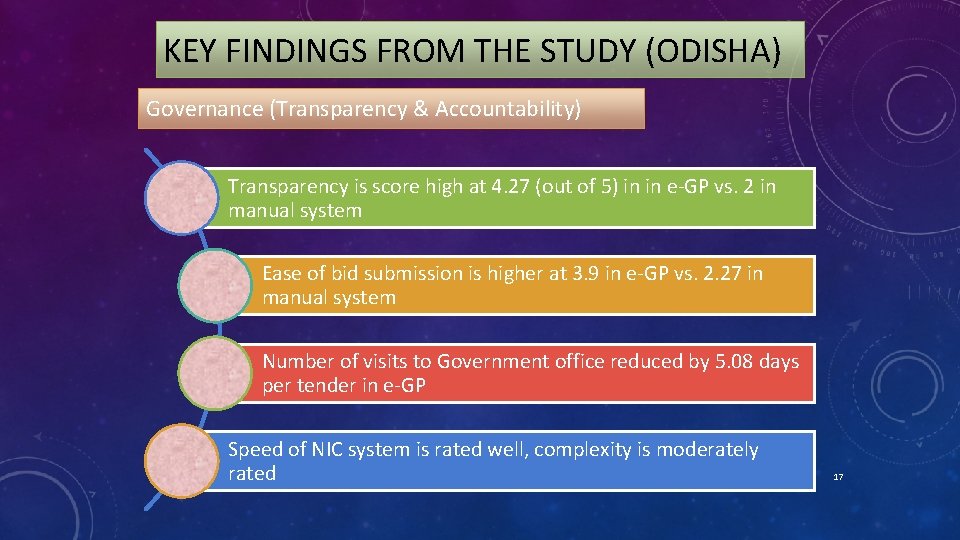 KEY FINDINGS FROM THE STUDY (ODISHA)

Governance (Transparency & Accountability)

Transparency is score high at 4.27 (out of 5) in in e-GP vs. 2 in manual system

Ease of bid submission is higher at 3.9 in e-GP vs. 2.27 in manual system

Number of visits to Government office reduced by 5.08 days per tender in e-GP

Speed of NIC system is rated well, complexity is moderately rated

17